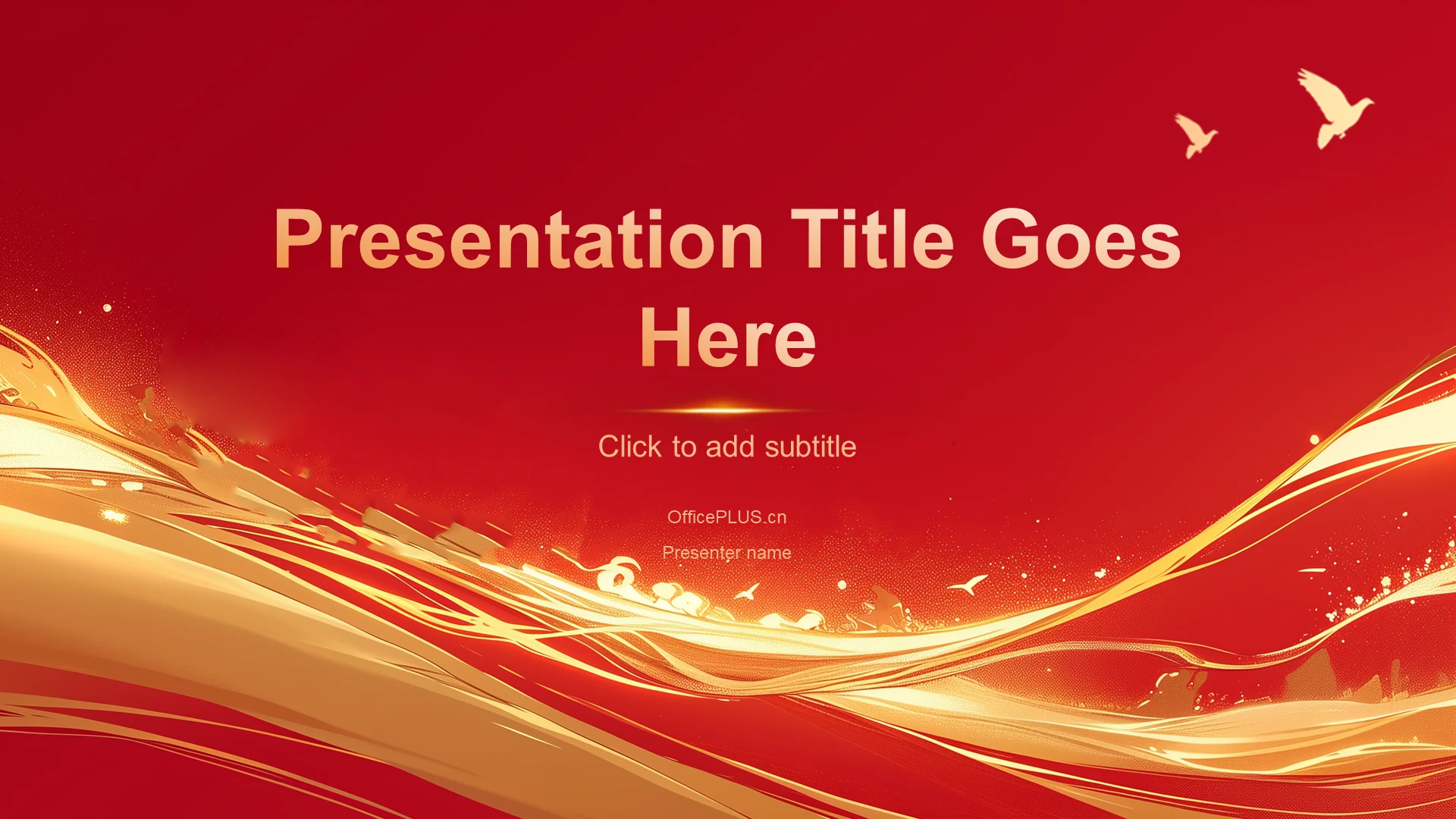 Presentation Title Goes Here

Click to add subtitle

OfficePLUS.cn

Presenter name